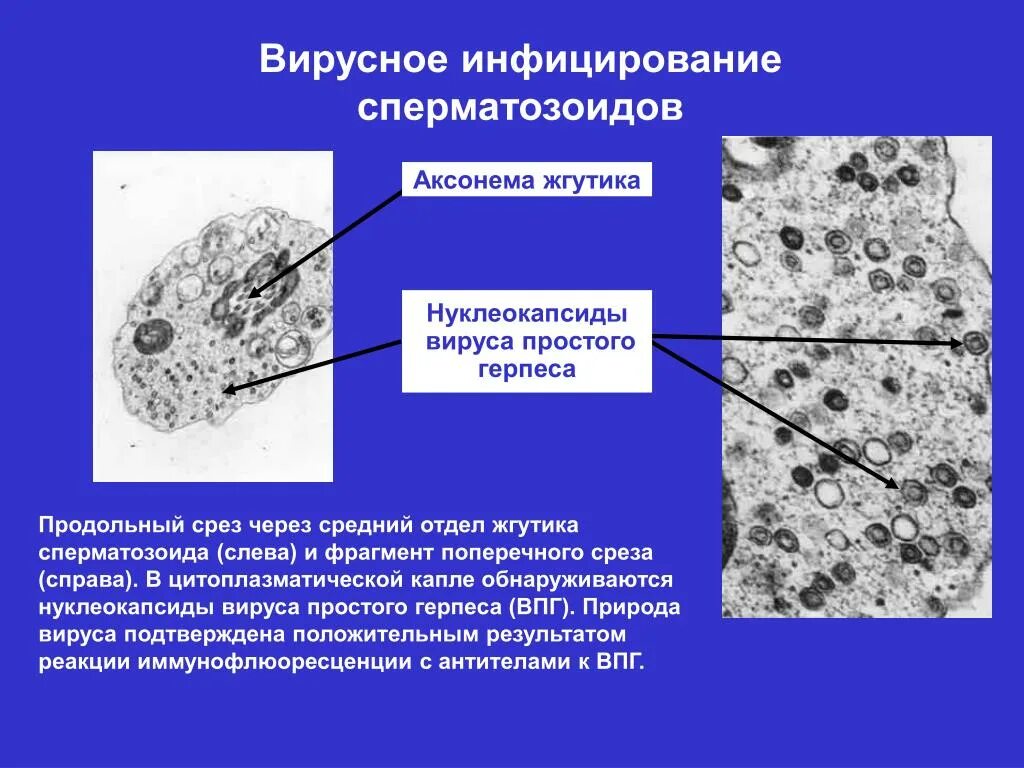 Вирусное инфицирование сперматозоидов

Аксонема жгутика

Нуклеокапсиды вируса простого герпеса

Продольный срез через средний отдел жгутика сперматозоида (слева) и фрагмент поперечного среза (справа). В цитоплазматической капле обнаруживаются нуклеокапсиды вируса простого герпеса (ВПГ). Природа вируса подтверждена положительным результатом реакции иммунофлюоресценции с антителами к ВПГ.